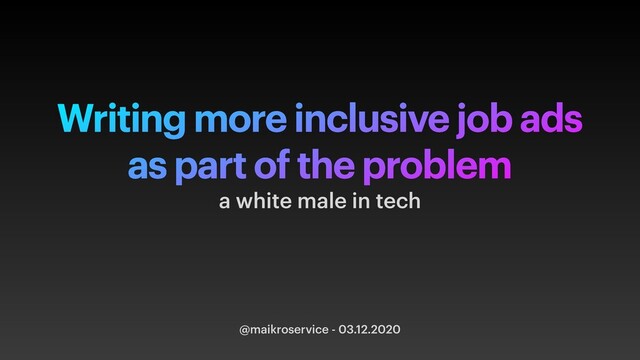 Writing more inclusive job ads as part of the problem

a white male in tech

@maikroservice - 03.12.2020